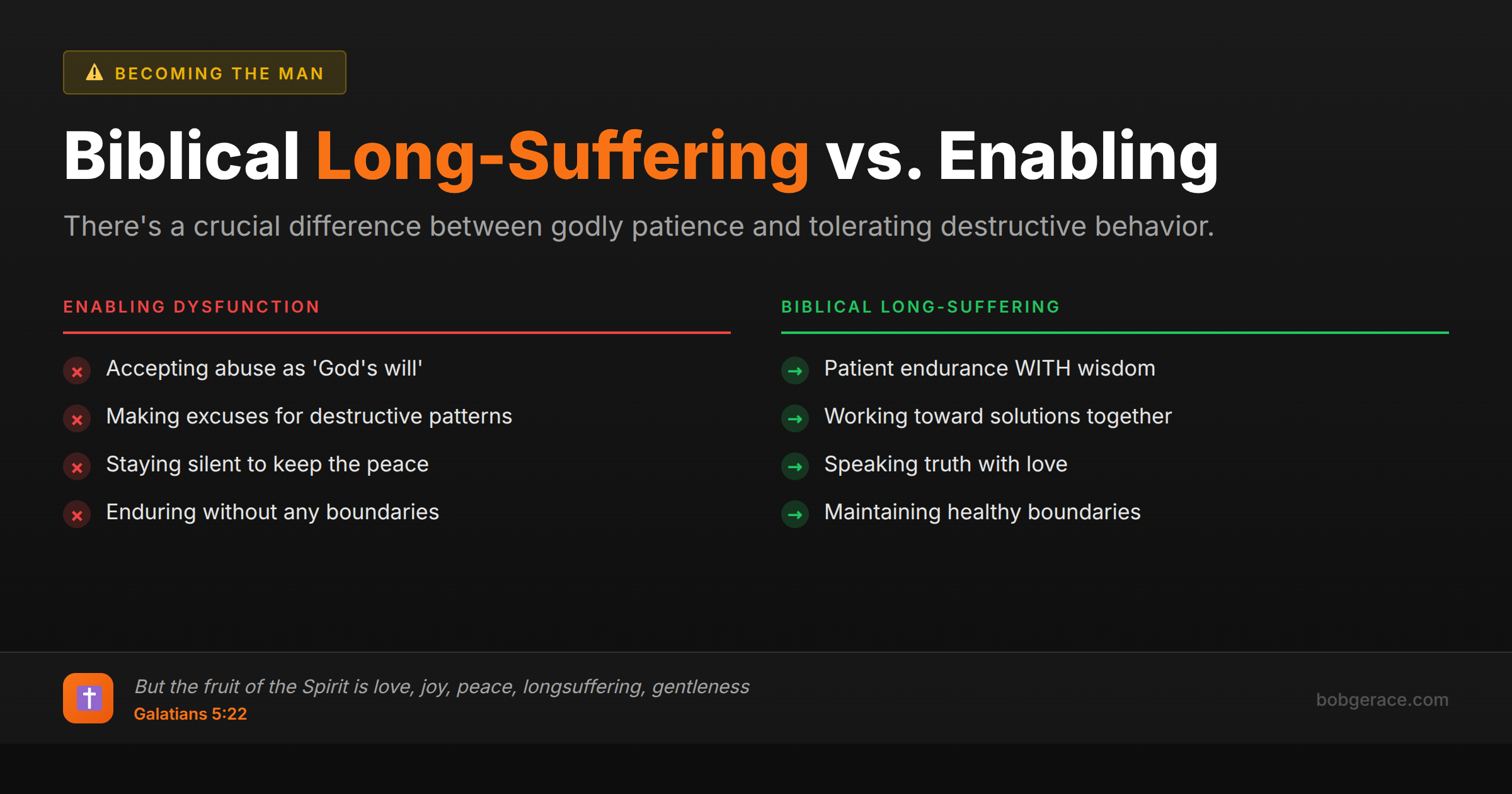 BECOMING THE MAN

Biblical Long-Suffering vs. Enabling

There's a crucial difference between godly patience and tolerating destructive behavior.

ENABLING DYSFUNCTION

Accepting abuse as 'God's will'

Making excuses for destructive patterns

Staying silent to keep the peace

Enduring without any boundaries

BIBLICAL LONG-SUFFERING

Patient endurance WITH wisdom

Working toward solutions together

Speaking truth with love

Maintaining healthy boundaries

But the fruit of the Spirit is love, joy, peace, longsuffering, gentleness
Galatians 5:22

bobgerace.com